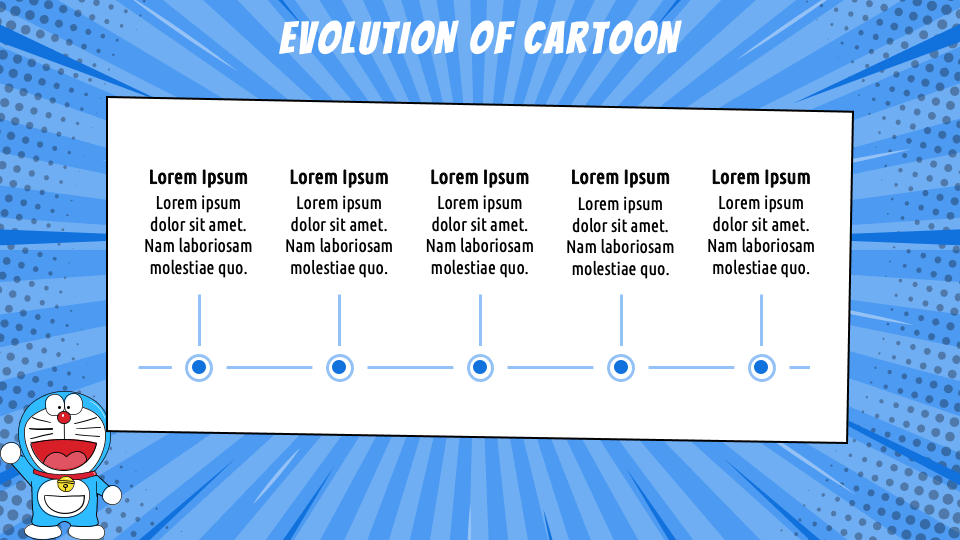 EVOLUTION OF CARTOON

Lorem Ipsum
Lorem ipsum dolor sit amet. Nam laboriosam molestiae quo.

Lorem Ipsum
Lorem ipsum dolor sit amet. Nam laboriosam molestiae quo.

Lorem Ipsum
Lorem ipsum dolor sit amet. Nam laboriosam molestiae quo.

Lorem Ipsum
Lorem ipsum dolor sit amet. Nam laboriosam molestiae quo.

Lorem Ipsum
Lorem ipsum dolor sit amet. Nam laboriosam molestiae quo.